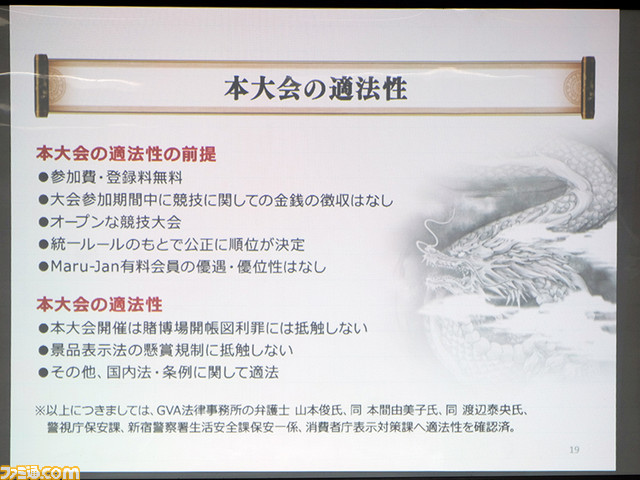 本大会の適法性

本大会の適法性の前提
●参加費・登録料無料
●大会参加期間中に競技に関しての金銭の徴収はなし
●オープンな競技大会
●統一ルールのもとで公正に順位が決定
●Maru-Jan有料会員の優遇・優位性はなし

本大会の適法性
●本大会開催は賭博場開帳図利罪には抵触しない
●景品表示法の懸賞規制に抵触しない
●その他、国内法・条例に関して適法

※以上につきましては、GVA法律事務所の弁護士 山本俊氏、同 本間由美子氏、同 渡辺泰央氏、警視庁保安課、新宿警察署生活安全課保安一係、消費者庁表示対策課へ適法性を確認済。

19

ファミ通.com